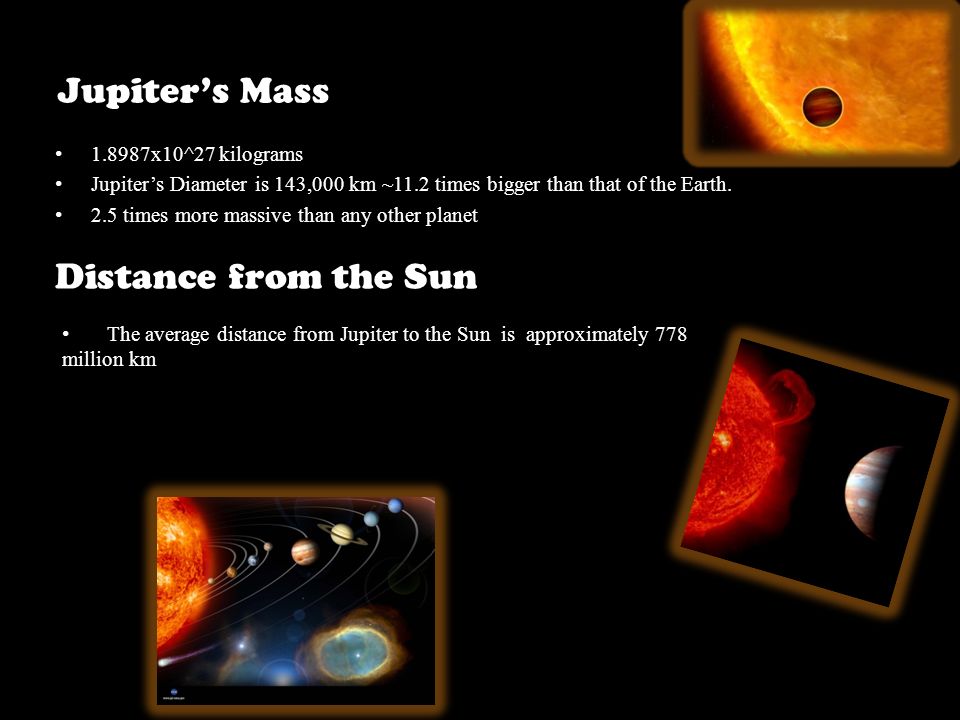 Jupiter's Mass

• 1.8987x10^27 kilograms
• Jupiter's Diameter is 143,000 km ~11.2 times bigger than that of the Earth.
• 2.5 times more massive than any other planet

Distance from the Sun

• The average distance from Jupiter to the Sun is approximately 778 million km